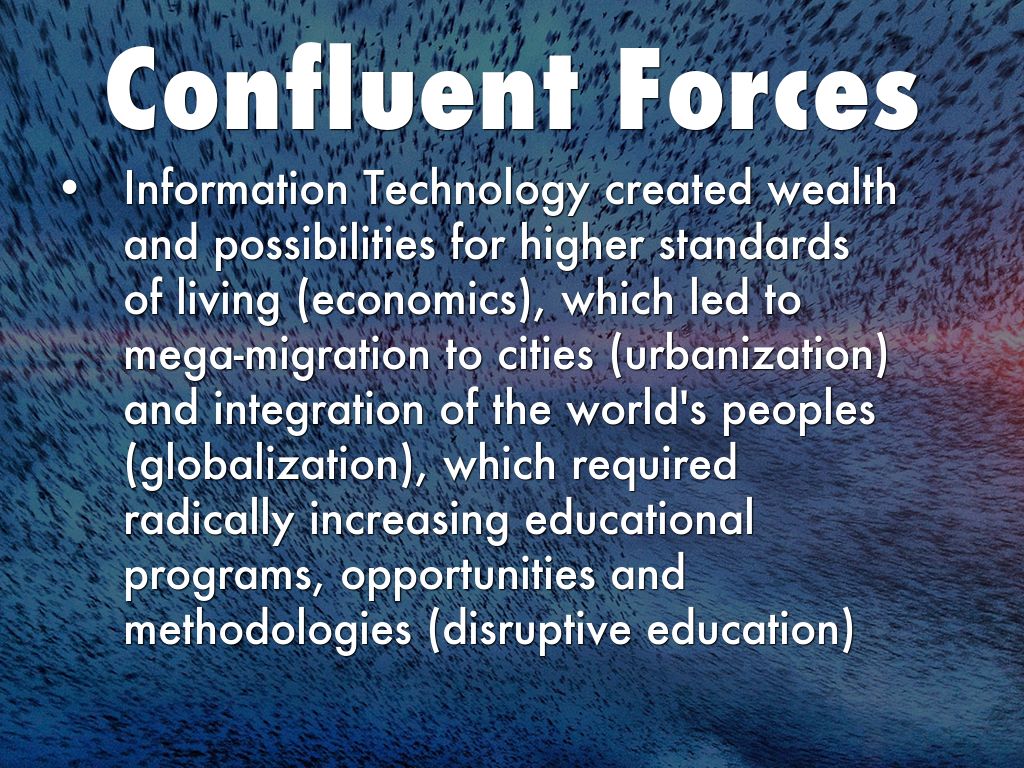 Confluent Forces

• Information Technology created wealth and possibilities for higher standards of living (economics), which led to mega-migration to cities (urbanization) and integration of the world's peoples (globalization), which required radically increasing educational programs, opportunities and methodologies (disruptive education)